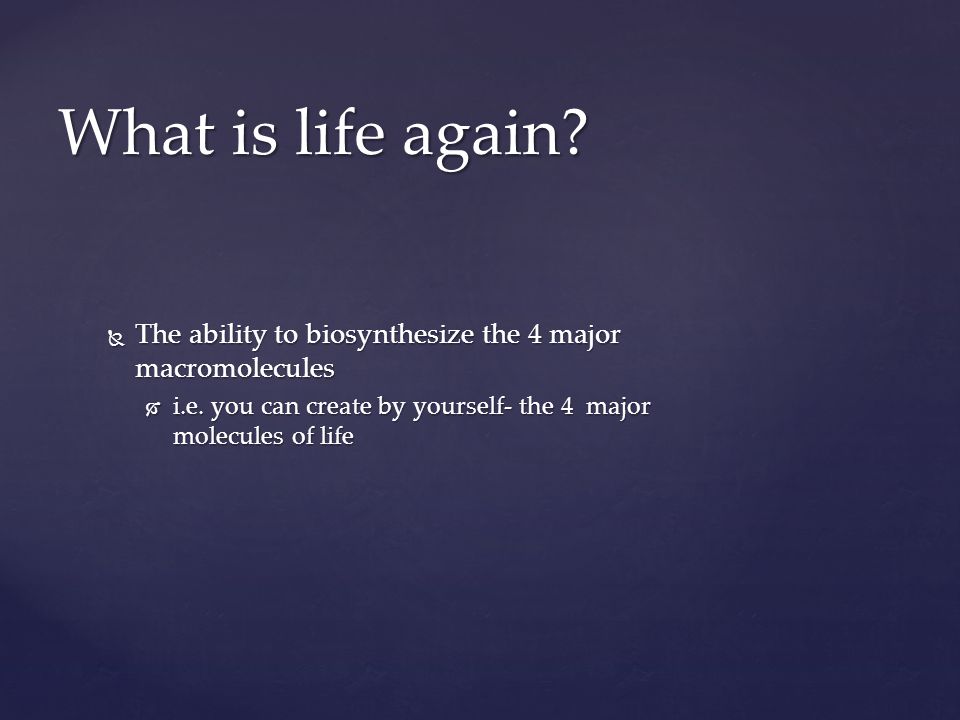 What is life again?

The ability to biosynthesize the 4 major macromolecules

i.e. you can create by yourself- the 4 major molecules of life